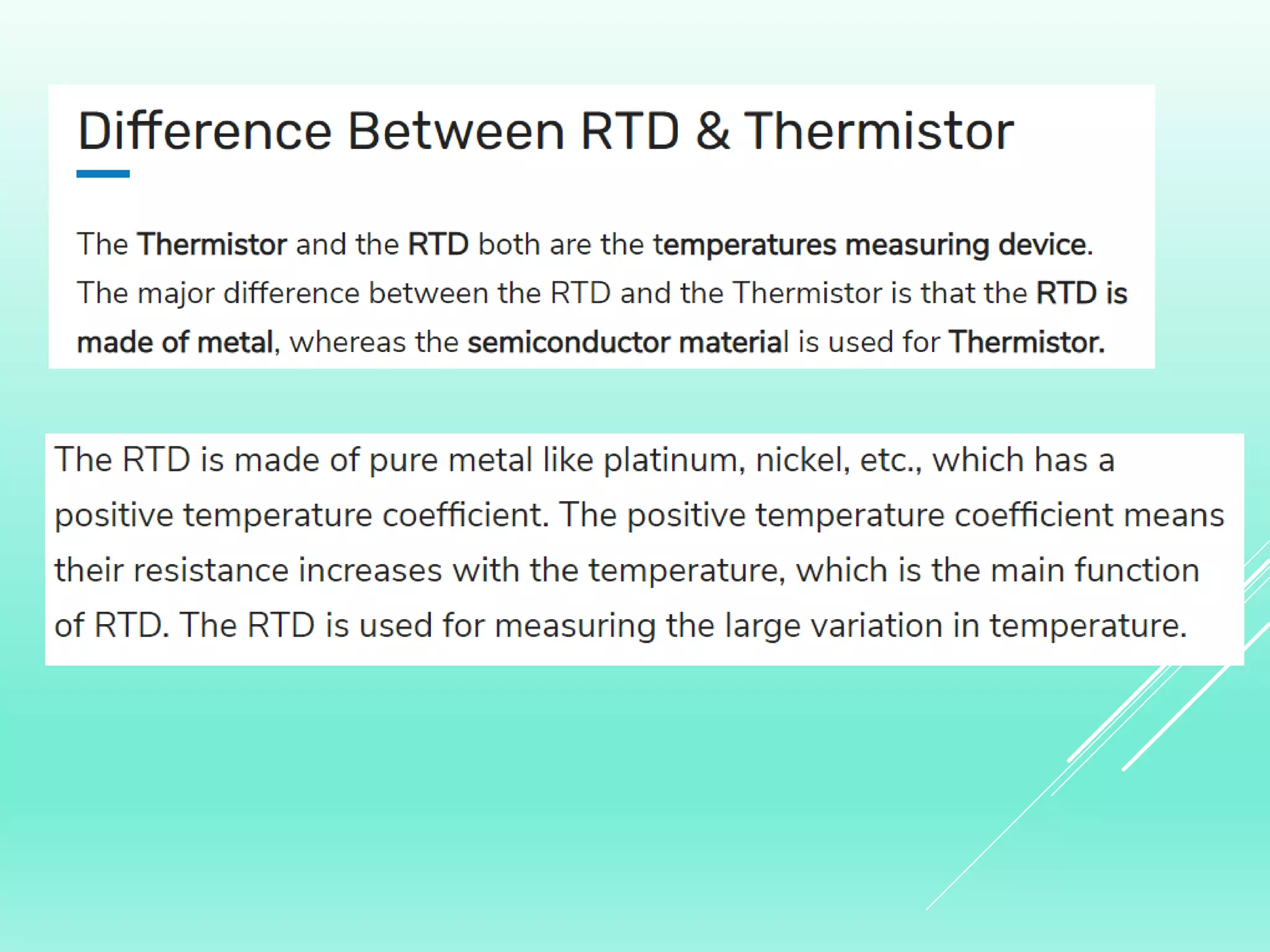 Difference Between RTD & Thermistor

The Thermistor and the RTD both are the temperatures measuring device. The major difference between the RTD and the Thermistor is that the RTD is made of metal, whereas the semiconductor material is used for Thermistor.

The RTD is made of pure metal like platinum, nickel, etc., which has a positive temperature coefficient. The positive temperature coefficient means their resistance increases with the temperature, which is the main function of RTD. The RTD is used for measuring the large variation in temperature.